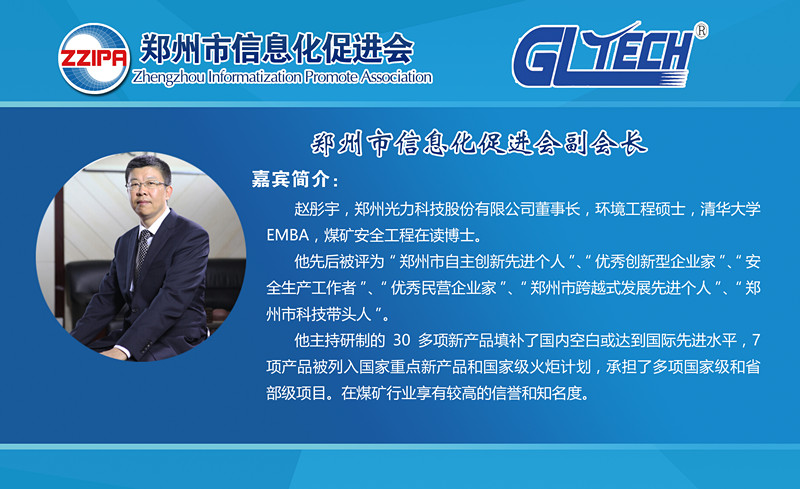 ZZIPA 郑州市信息化促进会
Zhengzhou Informatization Promote Association

GLTECH®

郑州市信息化促进会副会长

嘉宾简介：

赵彤宇，郑州光力科技股份有限公司董事长，环境工程硕士，清华大学EMBA，煤矿安全工程在读博士。

他先后被评为“郑州市自主创新先进个人”、“优秀创新型企业家”、“安全生产工作者”、“优秀民营企业家”、“郑州市跨越式发展先进个人”、“郑州市科技带头人”。

他主持研制的 30 多项新产品填补了国内空白或达到国际先进水平，7项产品被列入国家重点新产品和国家级火炬计划，承担了多项国家级和省部级项目。在煤矿行业享有较高的信誉和知名度。